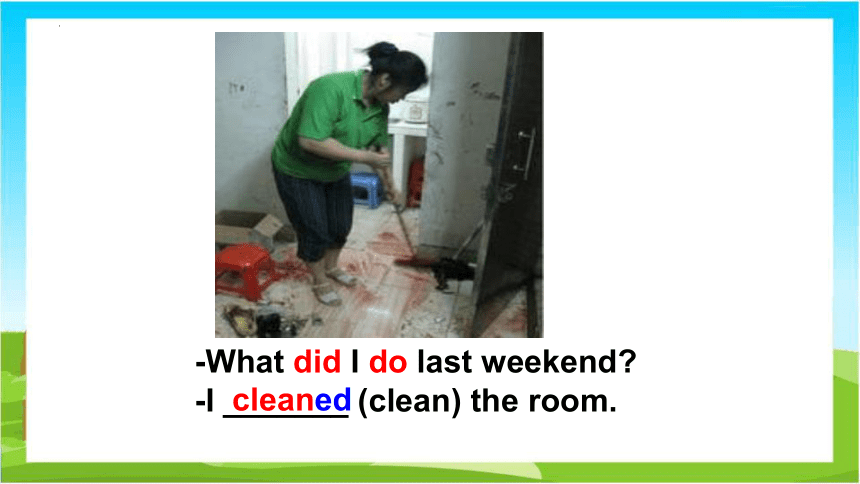 -What did I do last weekend?
-I cleaned (clean) the room.